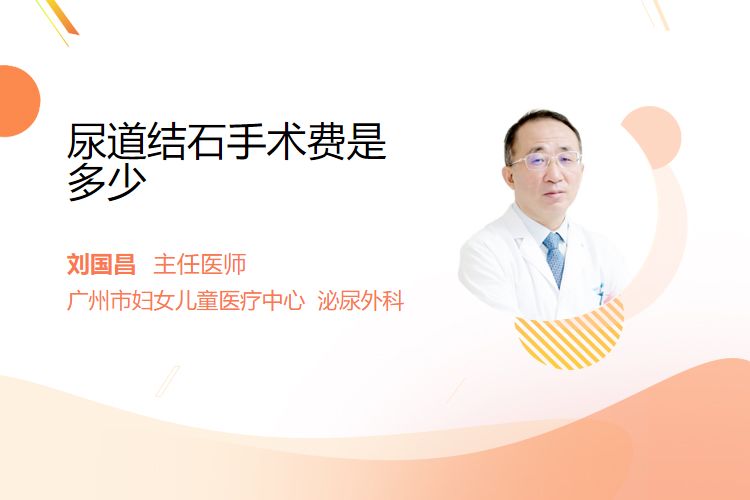 尿道结石手术费是多少

刘国昌 主任医师

广州市妇女儿童医疗中心 泌尿外科